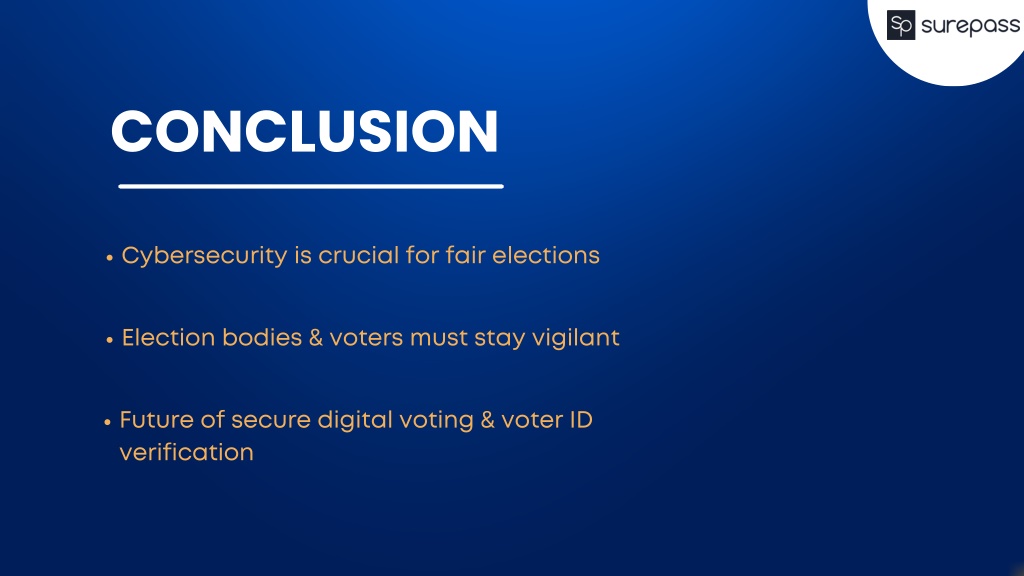 Sp surepass

CONCLUSION

• Cybersecurity is crucial for fair elections

• Election bodies & voters must stay vigilant

• Future of secure digital voting & voter ID verification